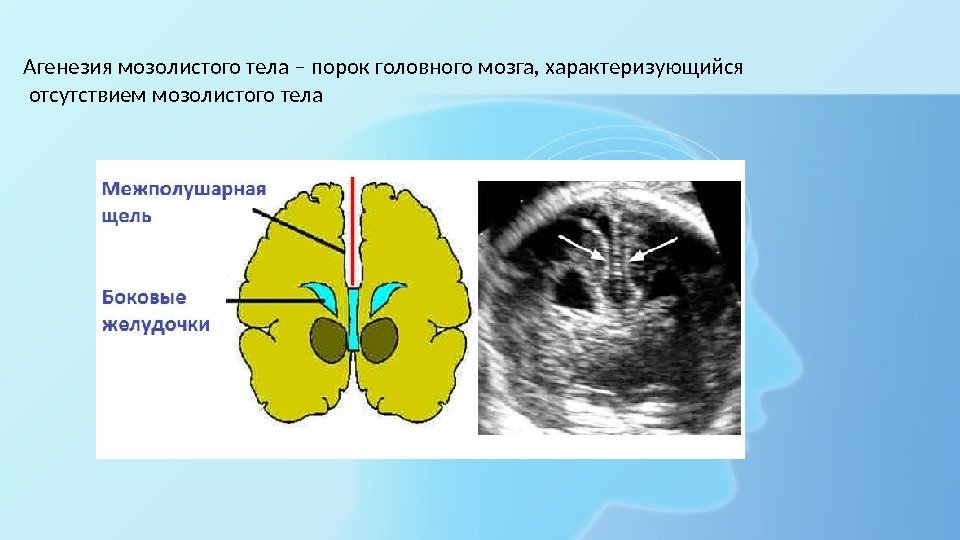 Агенезия мозолистого тела – порок головного мозга, характеризующийся отсутствием мозолистого тела

Межполушарная щель

Боковые желудочки